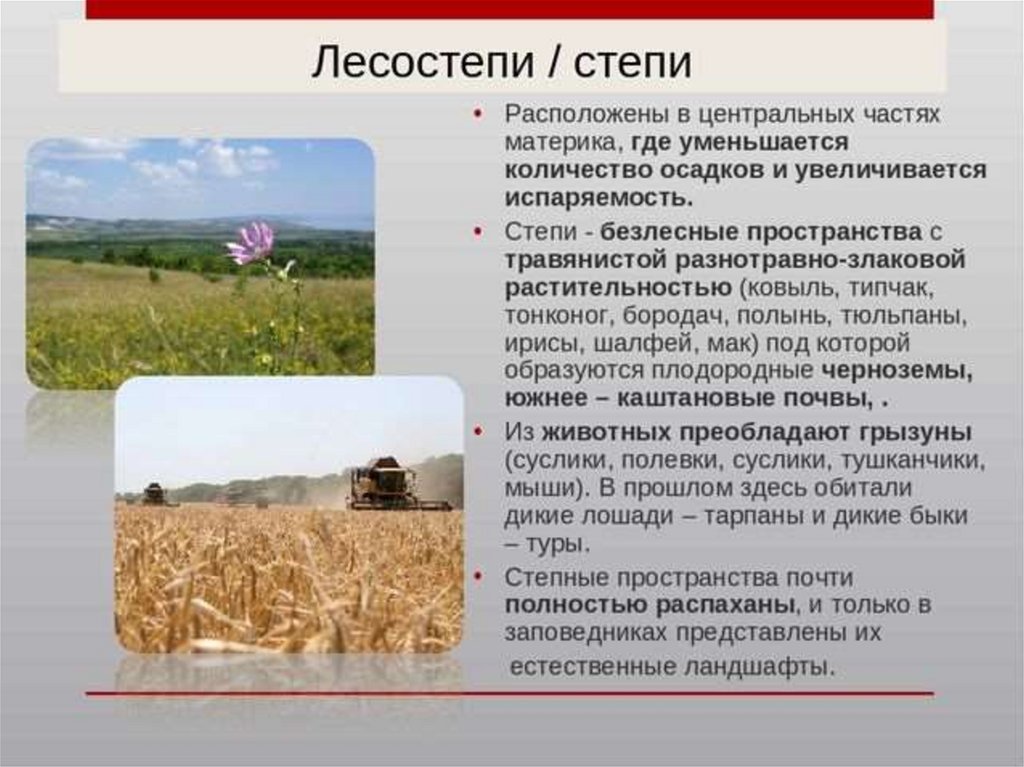 Лесостепи / степи

• Расположены в центральных частях материка, где уменьшается количество осадков и увеличивается испаряемость.

• Степи - безлесные пространства с травянистой разнотравно-злаковой растительностью (ковыль, типчак, тонконог, бородач, полынь, тюльпаны, ирисы, шалфей, мак) под которой образуются плодородные черноземы, южнее – каштановые почвы, .

• Из животных преобладают грызуны (суслики, полевки, суслики, тушканчики, мыши). В прошлом здесь обитали дикие лошади – тарпаны и дикие быки – туры.

• Степные пространства почти полностью распаханы, и только в заповедниках представлены их естественные ландшафты.